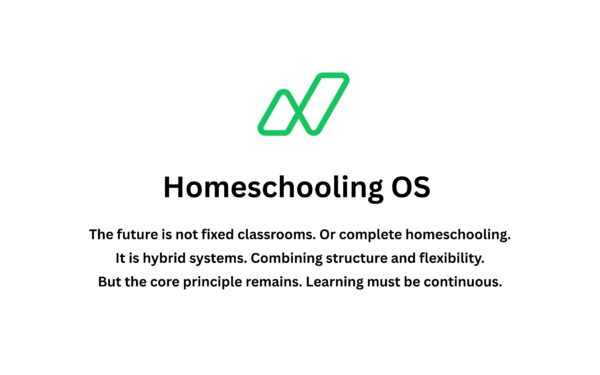 Homeschooling OS

The future is not fixed classrooms. Or complete homeschooling.
It is hybrid systems. Combining structure and flexibility.
But the core principle remains. Learning must be continuous.